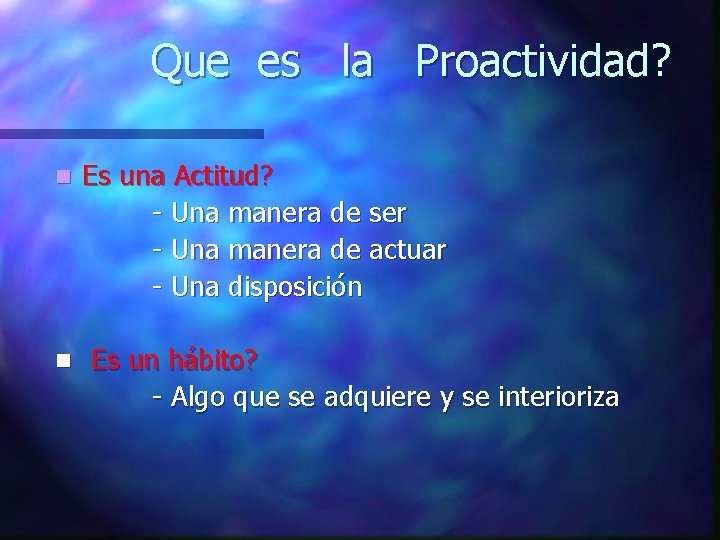 Que es la Proactividad?

Es una Actitud?
- Una manera de ser
- Una manera de actuar
- Una disposición

Es un hábito?
- Algo que se adquiere y se interioriza